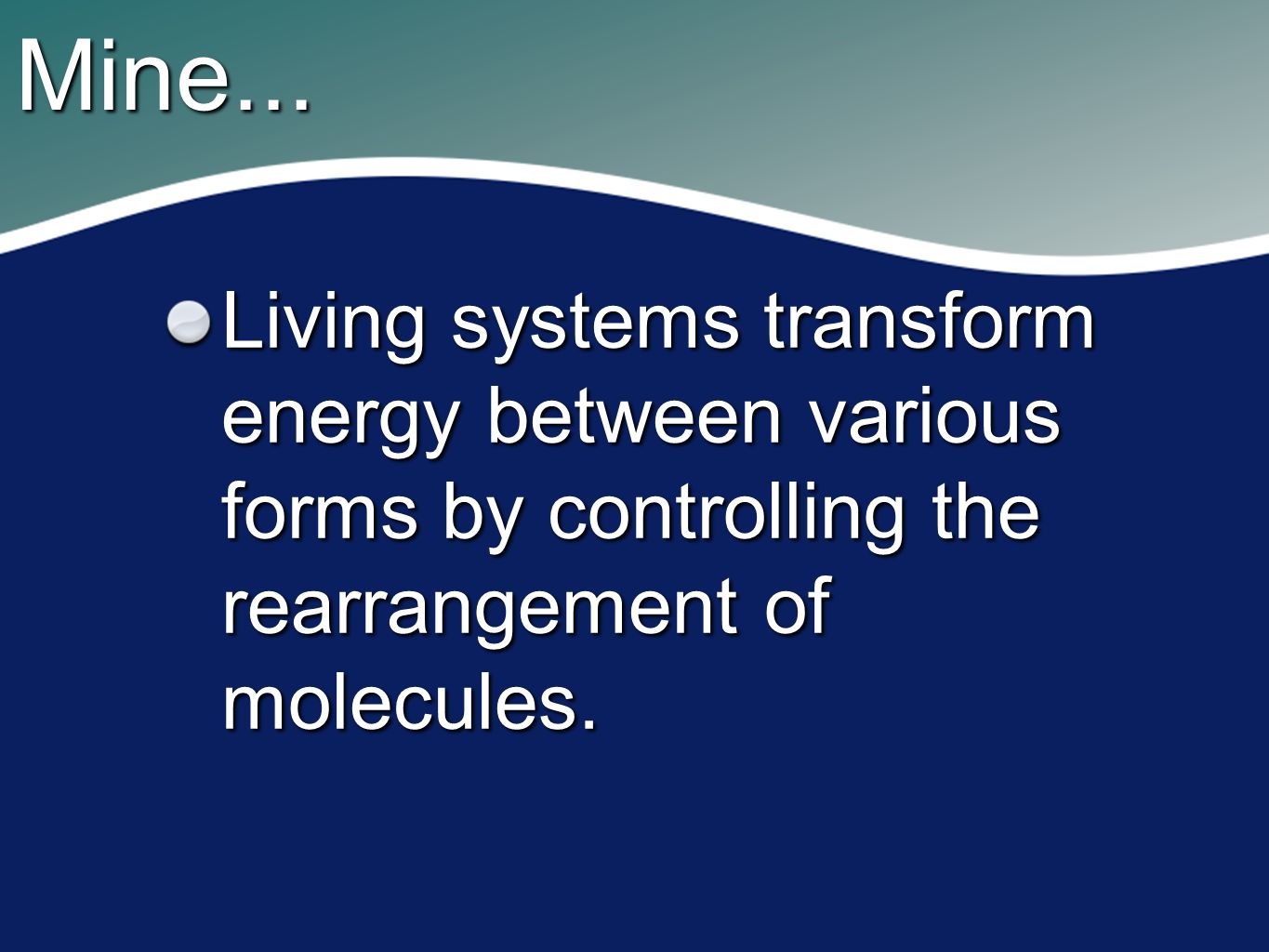 Mine...

Living systems transform energy between various forms by controlling the rearrangement of molecules.